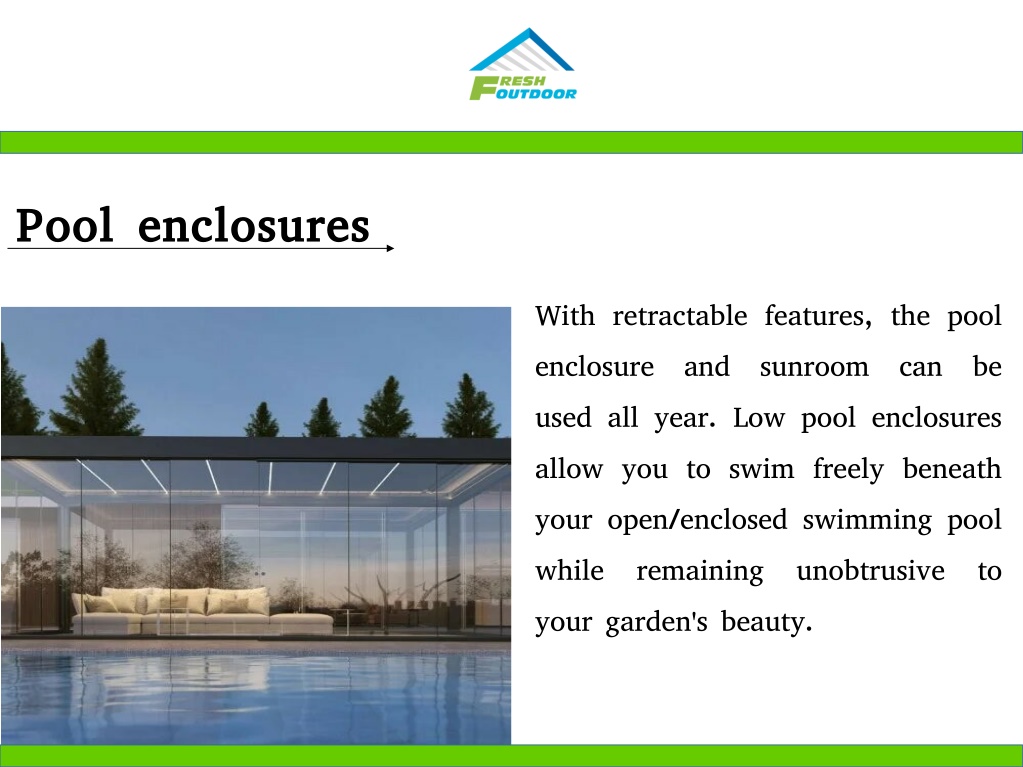 FRESH OUTDOOR

Pool enclosures

With retractable features, the pool enclosure and sunroom can be used all year. Low pool enclosures allow you to swim freely beneath your open/enclosed swimming pool while remaining unobtrusive to your garden's beauty.